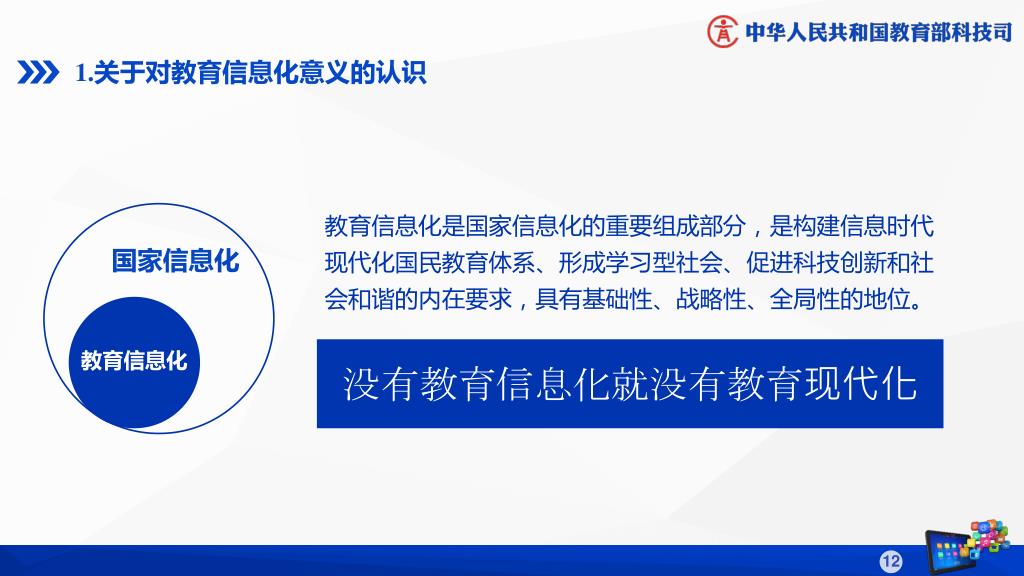 中华人民共和国教育部科技司

1.关于对教育信息化意义的认识

国家信息化

教育信息化

教育信息化是国家信息化的重要组成部分，是构建信息时代现代化国民教育体系、形成学习型社会、促进科技创新和社会和谐的内在要求，具有基础性、战略性、全局性的地位。

没有教育信息化就没有教育现代化

12